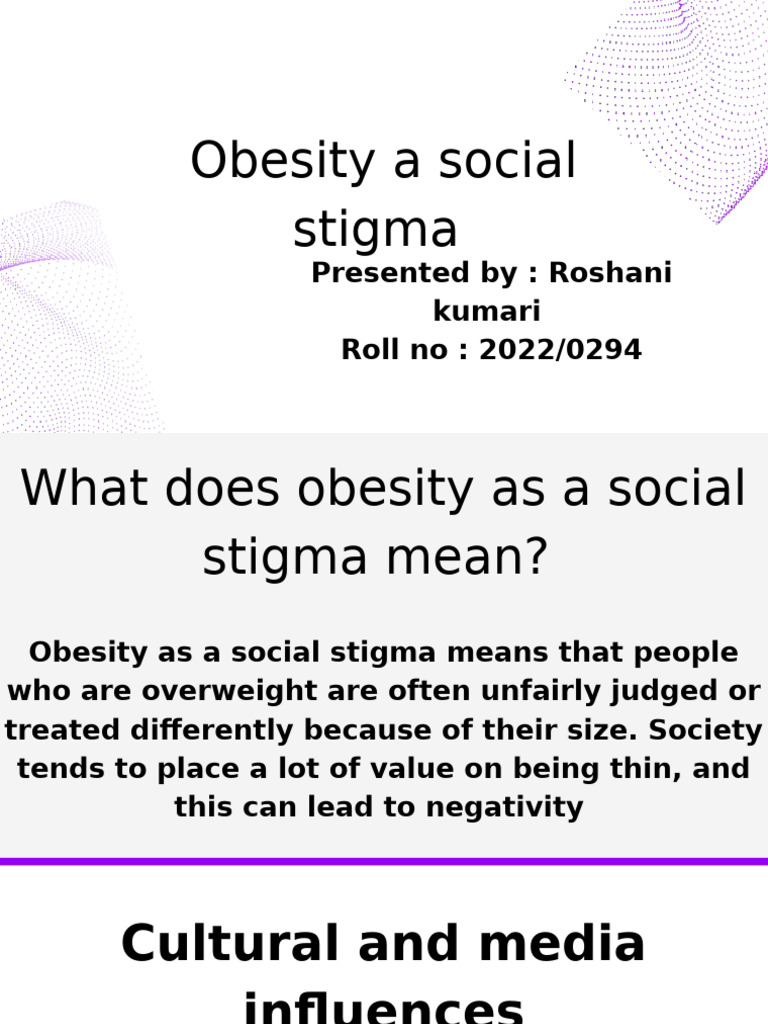 Obesity a social stigma

Presented by : Roshani kumari
Roll no : 2022/0294

What does obesity as a social stigma mean?

Obesity as a social stigma means that people who are overweight are often unfairly judged or treated differently because of their size. Society tends to place a lot of value on being thin, and this can lead to negativity

Cultural and media influences